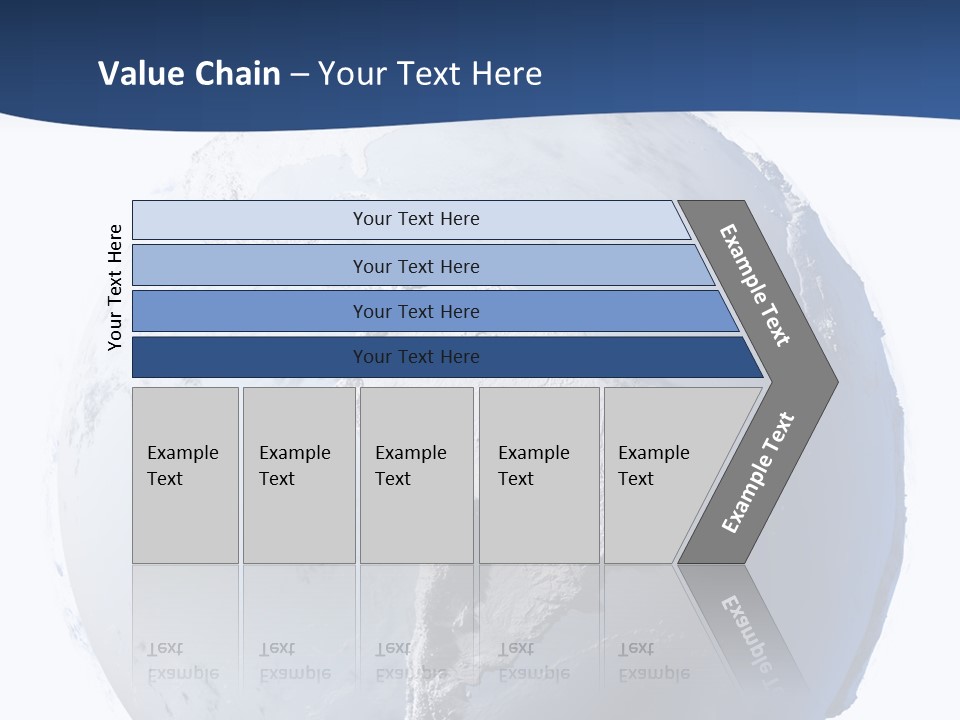 Value Chain – Your Text Here

Your Text Here

Your Text Here

Your Text Here

Your Text Here

Your Text Here

Example Text

Example Text

Example Text

Example Text

Example Text

Example Text

Example Text